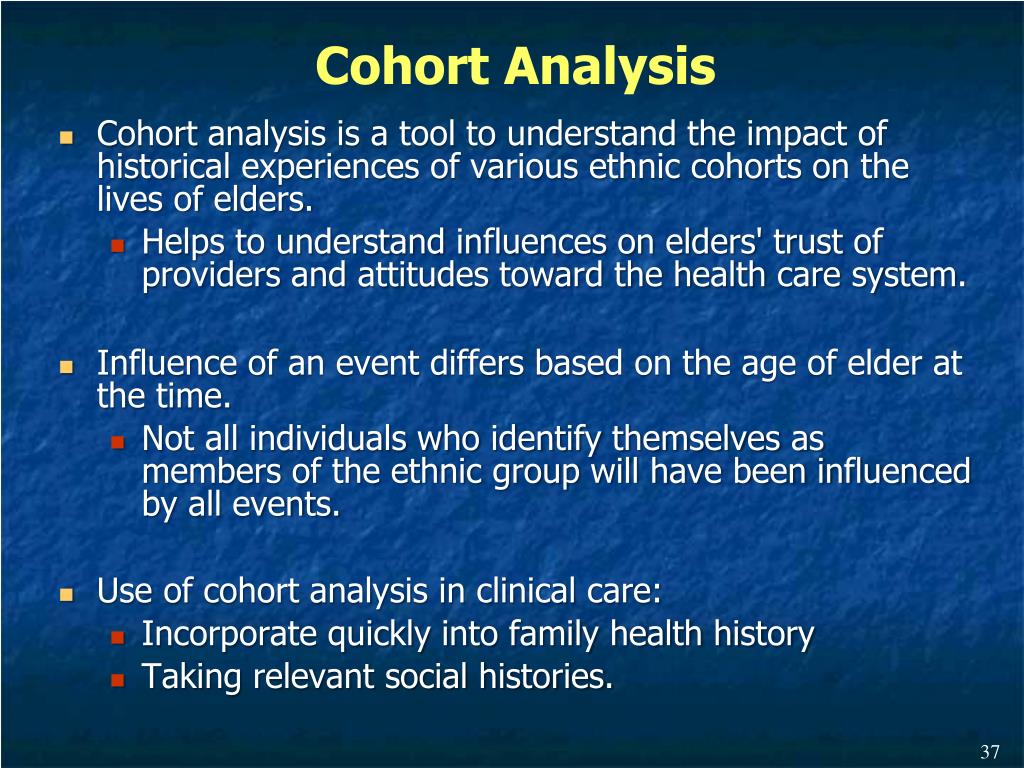 Cohort Analysis

- Cohort analysis is a tool to understand the impact of historical experiences of various ethnic cohorts on the lives of elders.
  - Helps to understand influences on elders' trust of providers and attitudes toward the health care system.

- Influence of an event differs based on the age of elder at the time.
  - Not all individuals who identify themselves as members of the ethnic group will have been influenced by all events.

- Use of cohort analysis in clinical care:
  - Incorporate quickly into family health history
  - Taking relevant social histories.

37